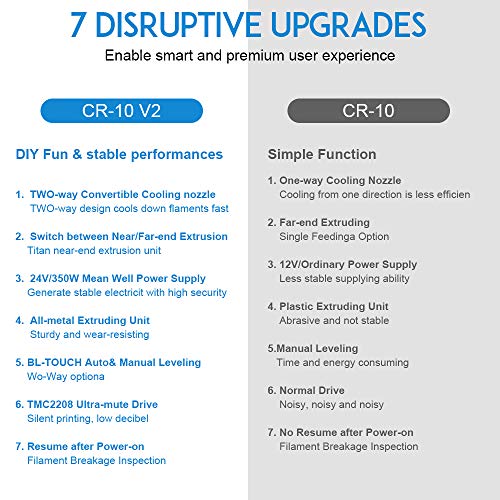 7 DISRUPTIVE UPGRADES
Enable smart and premium user experience

CR-10 V2

DIY Fun & stable performances

1. TWO-way Convertible Cooling nozzle
TWO-way design cools down flaments fast

2. Switch between Near/Far-end Extrusion
Titan near-end extrusion unit

3. 24V/350W Mean Well Power Supply
Generate stable electricit with high security

4. All-metal Extruding Unit
Sturdy and wear-resisting

5. BL-TOUCH Auto& Manual Leveling
Wo-Way optiona

6. TMC2208 Ultra-mute Drive
Silent printing, low decibel

7. Resume after Power-on
Filament Breakage Inspection

CR-10

Simple Function

1. One-way Cooling Nozzle
Cooling from one direction is less efficien

2. Far-end Extruding
Single Feedinga Option

3. 12V/Ordinary Power Supply
Less stable supplying ability

4. Plastic Extruding Unit
Abrasive and not stable

5.Manual Leveling
Time and energy consuming

6. Normal Drive
Noisy, noisy and noisy

7. No Resume after Power-on
Filament Breakage Inspection